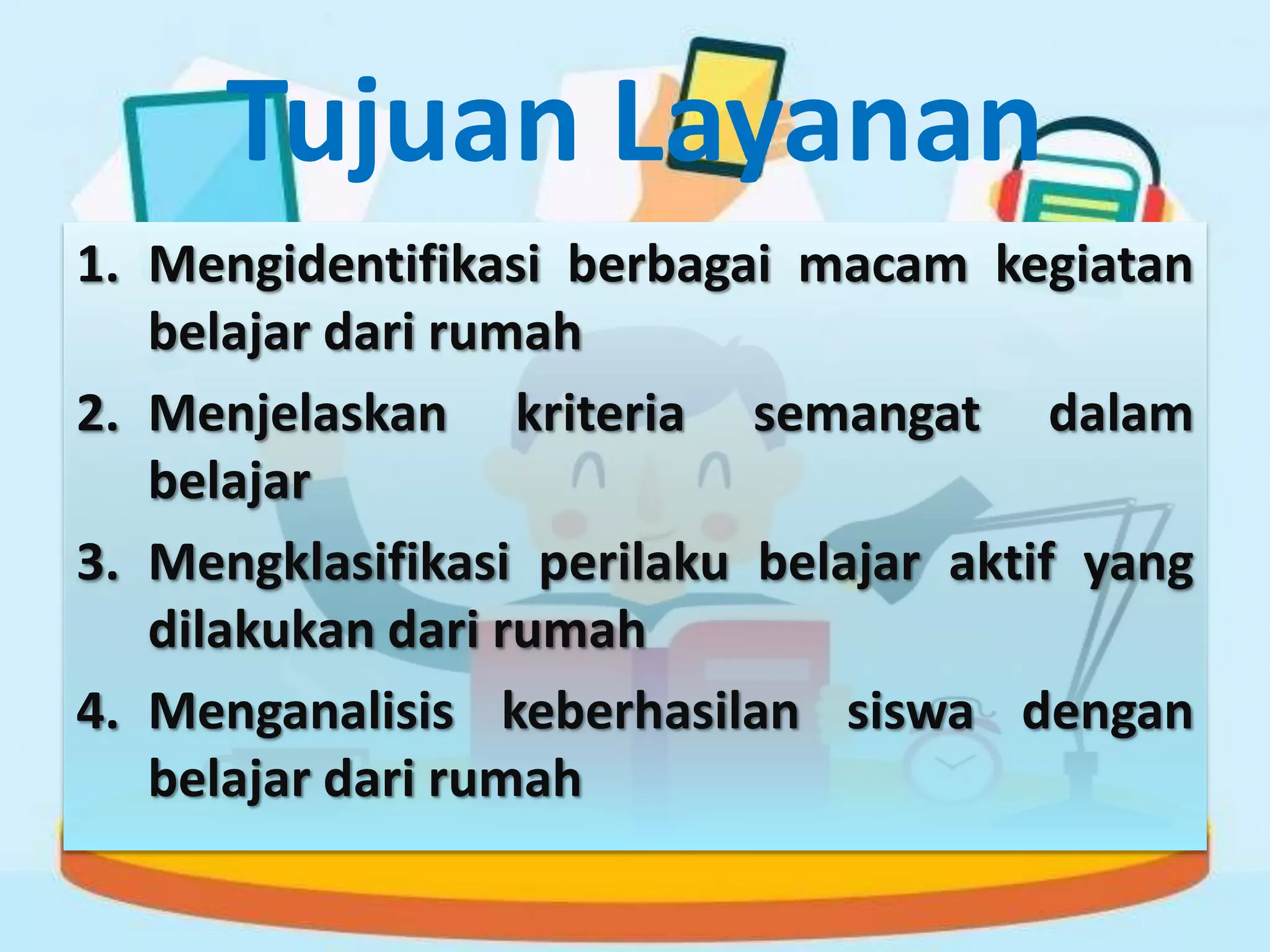 Tujuan Layanan

1. Mengidentifikasi berbagai macam kegiatan belajar dari rumah
2. Menjelaskan kriteria semangat dalam belajar
3. Mengklasifikasi perilaku belajar aktif yang dilakukan dari rumah
4. Menganalisis keberhasilan siswa dengan belajar dari rumah